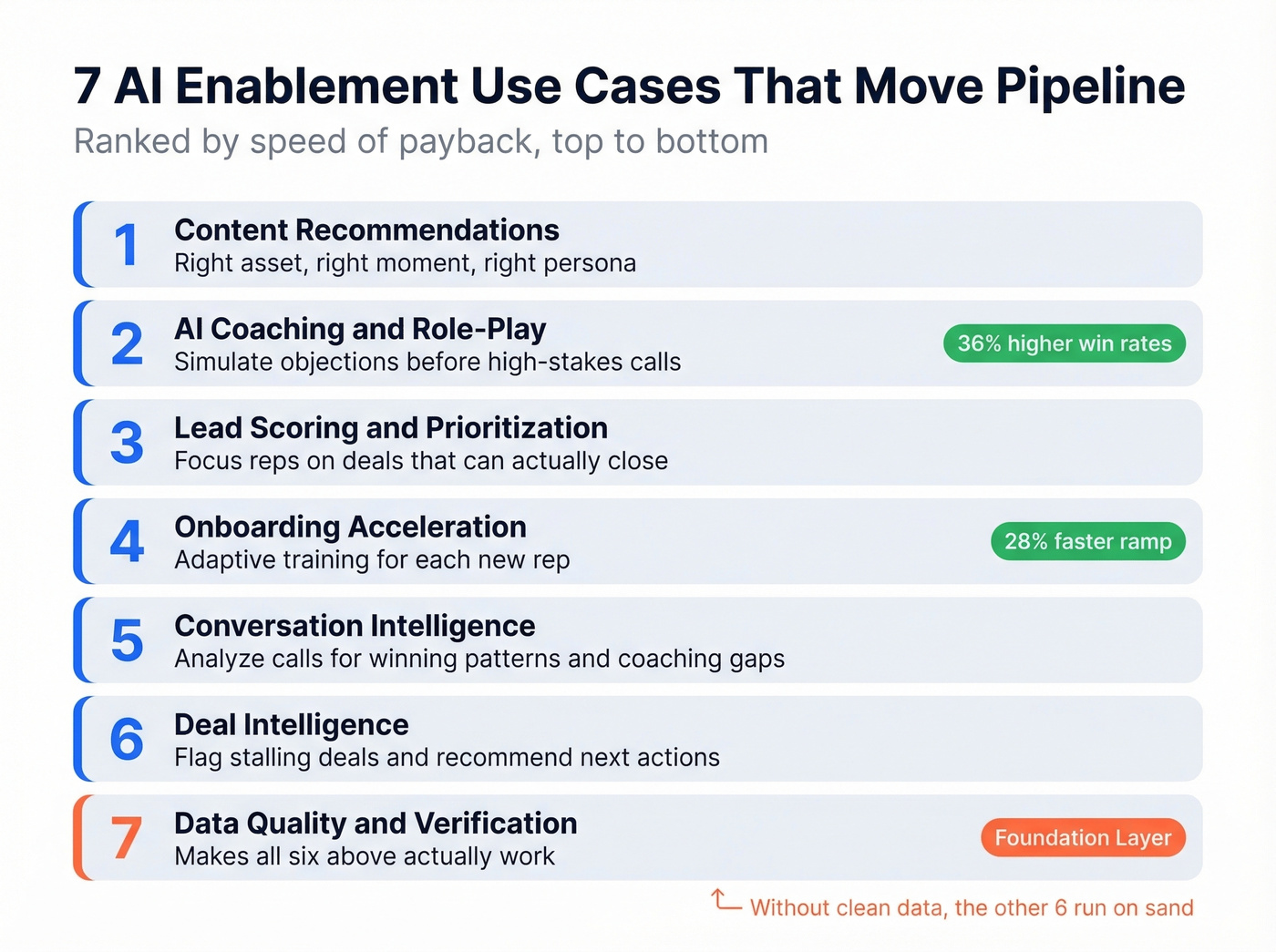 7 AI Enablement Use Cases That Move Pipeline

Ranked by speed of payback, top to bottom

1
Content Recommendations
Right asset, right moment, right persona

2
AI Coaching and Role-Play
Simulate objections before high-stakes calls
36% higher win rates

3
Lead Scoring and Prioritization
Focus reps on deals that can actually close

4
Onboarding Acceleration
Adaptive training for each new rep
28% faster ramp

5
Conversation Intelligence
Analyze calls for winning patterns and coaching gaps

6
Deal Intelligence
Flag stalling deals and recommend next actions

7
Data Quality and Verification
Makes all six above actually work
Foundation Layer

Without clean data, the other 6 run on sand